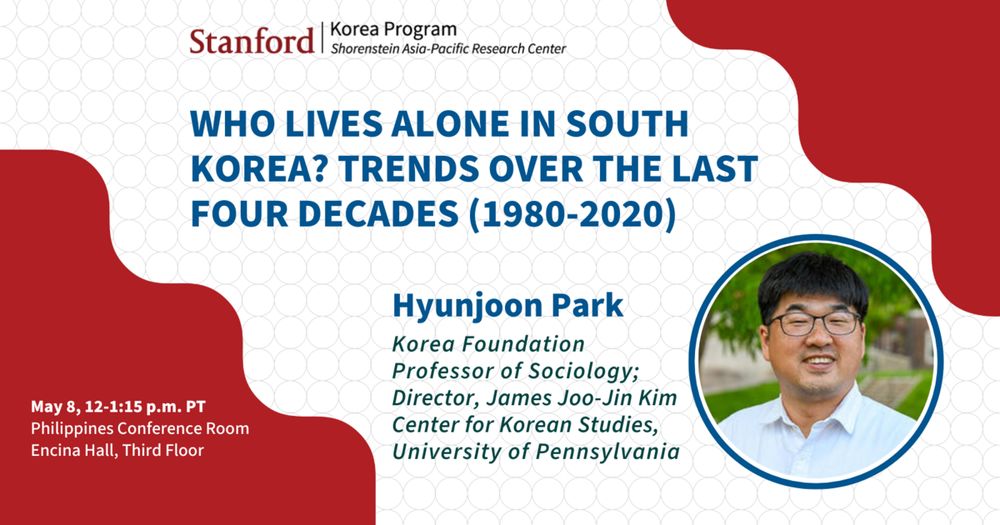 Stanford | Korea Program
Shorenstein Asia-Pacific Research Center

WHO LIVES ALONE IN SOUTH KOREA? TRENDS OVER THE LAST FOUR DECADES (1980-2020)

Hyunjoon Park
Korea Foundation Professor of Sociology; Director, James Joo-Jin Kim Center for Korean Studies, University of Pennsylvania

May 8, 12-1:15 p.m. PT
Philippines Conference Room
Encina Hall, Third Floor